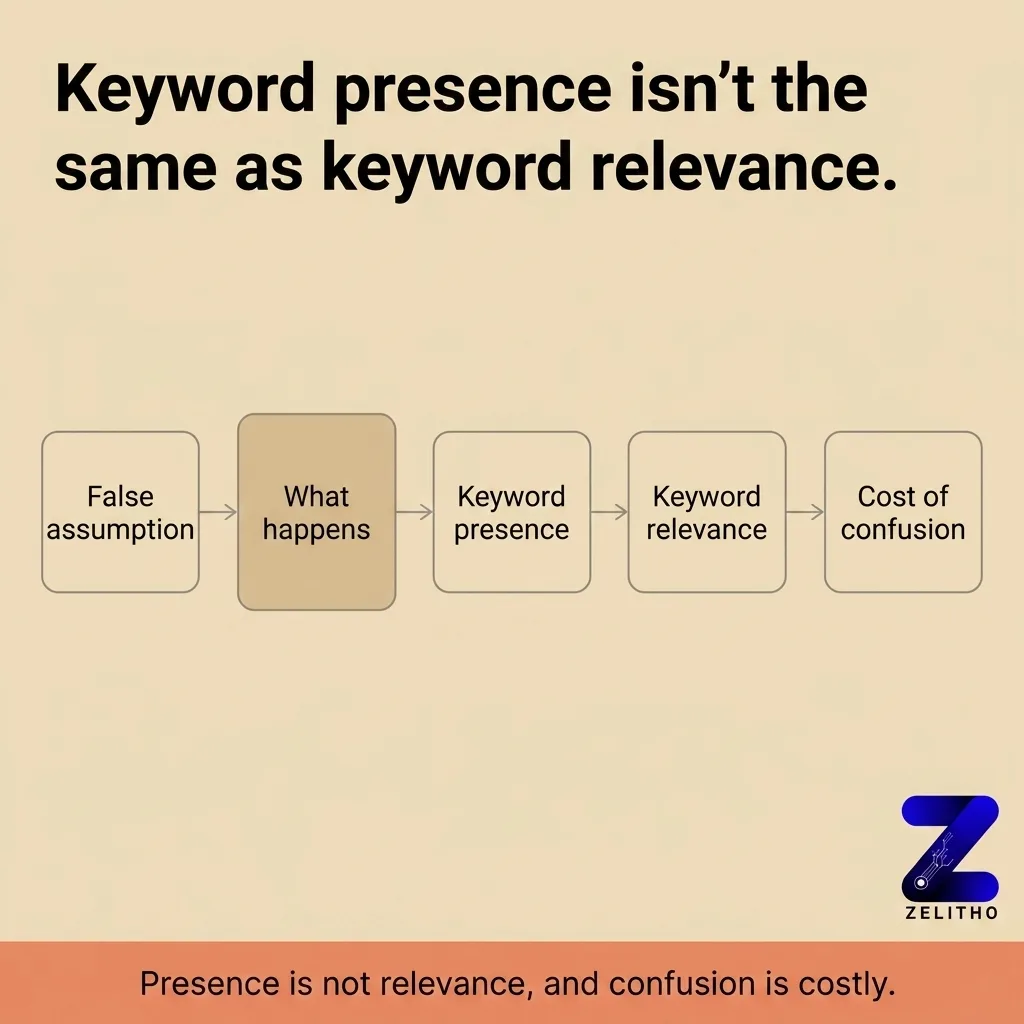 Keyword presence isn't the same as keyword relevance.

False assumption

What happens

Keyword presence

Keyword relevance

Cost of confusion

ZELITHO

Presence is not relevance, and confusion is costly.